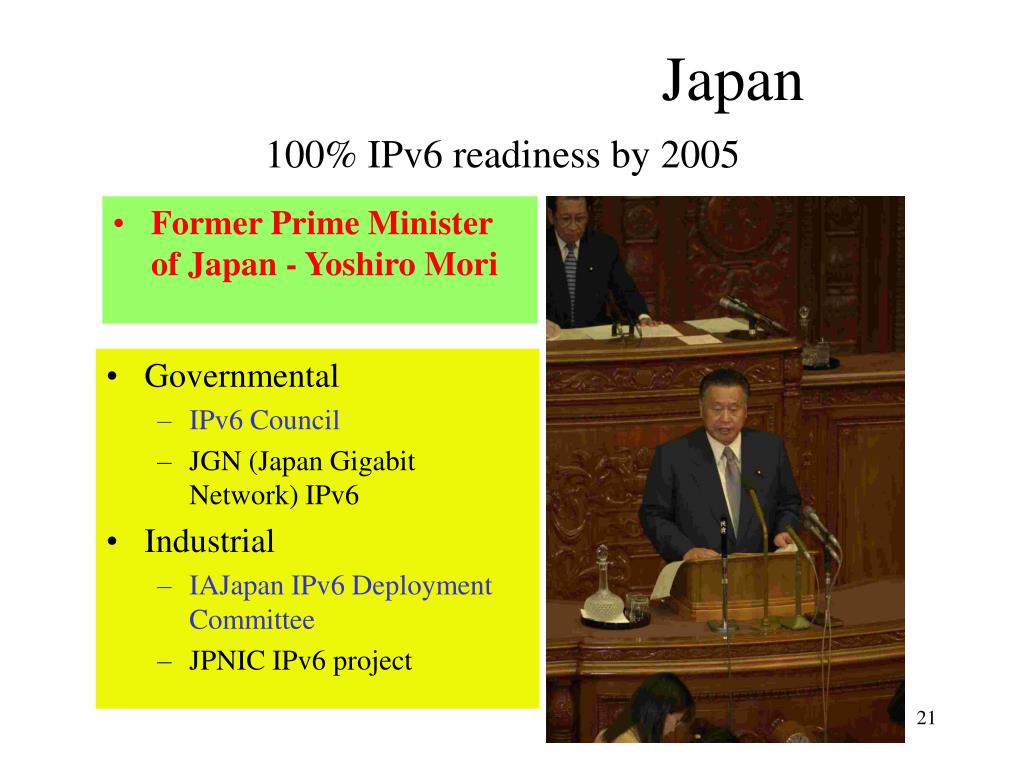 Japan

100% IPv6 readiness by 2005

• Former Prime Minister of Japan - Yoshiro Mori

• Governmental
 – IPv6 Council
 – JGN (Japan Gigabit Network) IPv6
• Industrial
 – IAJapan IPv6 Deployment Committee
 – JPNIC IPv6 project

21